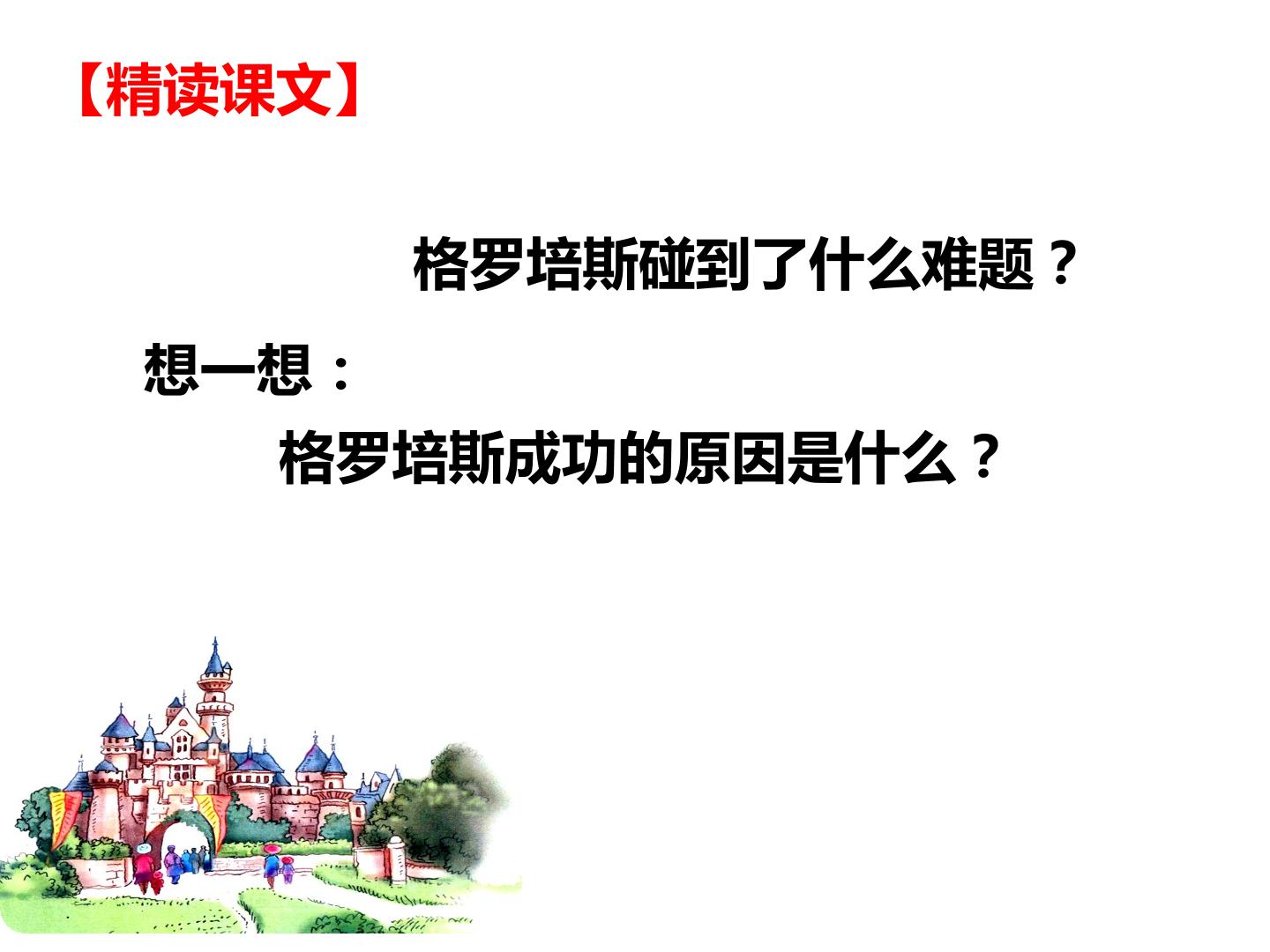 【精读课文】

格罗培斯碰到了什么难题？

想一想：

格罗培斯成功的原因是什么？